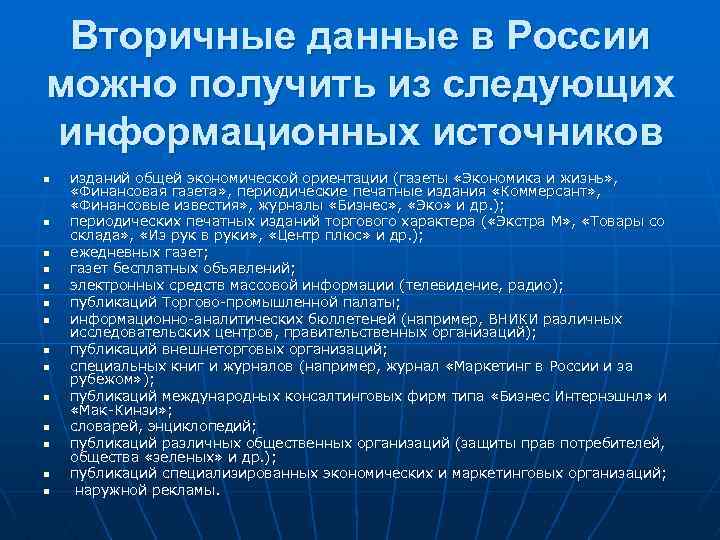 Вторичные данные в России можно получить из следующих информационных источников

- изданий общей экономической ориентации (газеты «Экономика и жизнь», «Финансовая газета», периодические печатные издания «Коммерсант», «Финансовые известия», журналы «Бизнес», «Эко» и др.);
- периодических печатных изданий торгового характера («Экстра М», «Товары со склада», «Из рук в руки», «Центр плюс» и др.);
- ежедневных газет;
- газет бесплатных объявлений;
- электронных средств массовой информации (телевидение, радио);
- публикаций Торгово-промышленной палаты;
- информационно-аналитических бюллетеней (например, ВНИКИ различных исследовательских центров, правительственных организаций);
- публикаций внешнеторговых организаций;
- специальных книг и журналов (например, журнал «Маркетинг в России и за рубежом»);
- публикаций международных консалтинговых фирм типа «Бизнес Интернэшнл» и «Мак-Кинзи»;
- словарей, энциклопедий;
- публикаций различных общественных организаций (защиты прав потребителей, общества «зеленых» и др.);
- публикаций специализированных экономических и маркетинговых организаций;
- наружной рекламы.